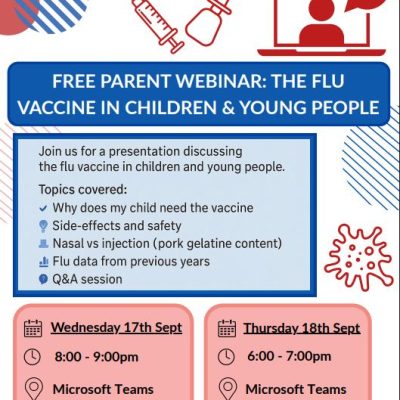 FREE PARENT WEBINAR: THE FLU VACCINE IN CHILDREN & YOUNG PEOPLE

Join us for a presentation discussing the flu vaccine in children and young people.

Topics covered:
Why does my child need the vaccine
Side-effects and safety
Nasal vs injection (pork gelatine content)
Flu data from previous years
Q&A session

Wednesday 17th Sept
8:00 - 9:00pm
Microsoft Teams

Thursday 18th Sept
6:00 - 7:00pm
Microsoft Teams